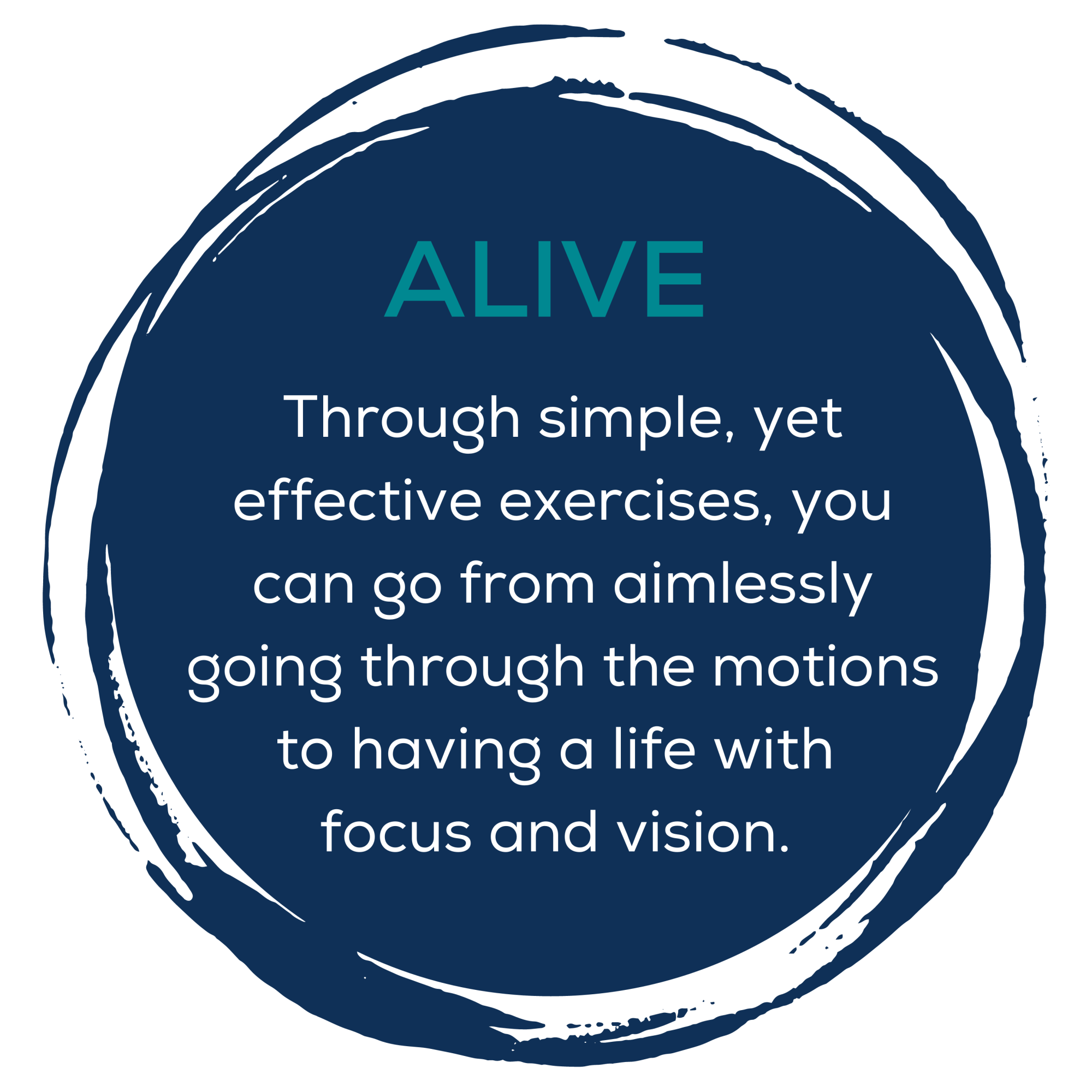 ALIVE

Through simple, yet effective exercises, you can go from aimlessly going through the motions to having a life with focus and vision.